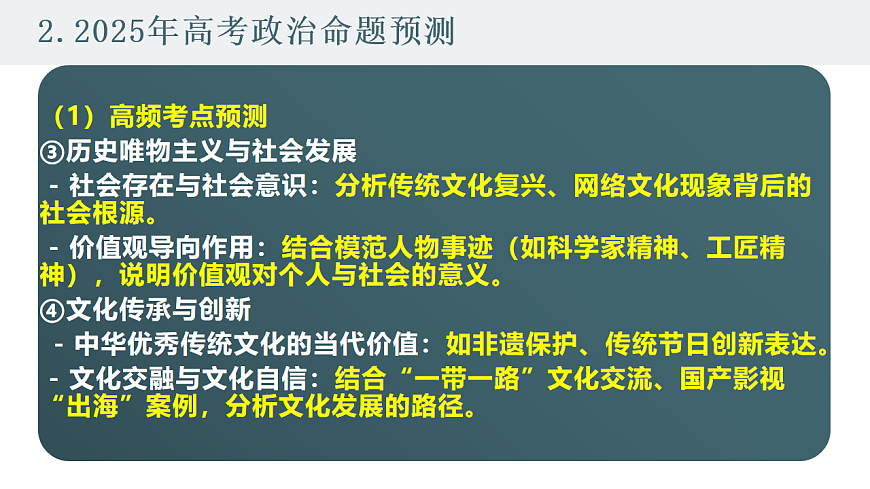 2. 2025年高考政治命题预测

（1）高频考点预测

③历史唯物主义与社会发展

- 社会存在与社会意识：分析传统文化复兴、网络文化现象背后的社会根源。

- 价值观导向作用：结合模范人物事迹（如科学家精神、工匠精神），说明价值观对个人与社会的意义。

④文化传承与创新

- 中华优秀传统文化的当代价值：如非遗保护、传统节日创新表达。

- 文化交融与文化自信：结合“一带一路”文化交流、国产影视“出海”案例，分析文化发展的路径。